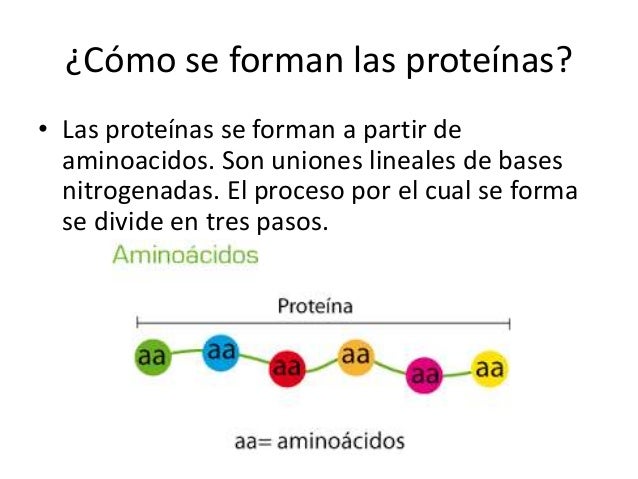 ¿Cómo se forman las proteínas?

• Las proteínas se forman a partir de aminoacidos. Son uniones lineales de bases nitrogenadas. El proceso por el cual se forma se divide en tres pasos.

Aminoácidos

Proteína

aa aa aa aa aa aa

aa= aminoácidos